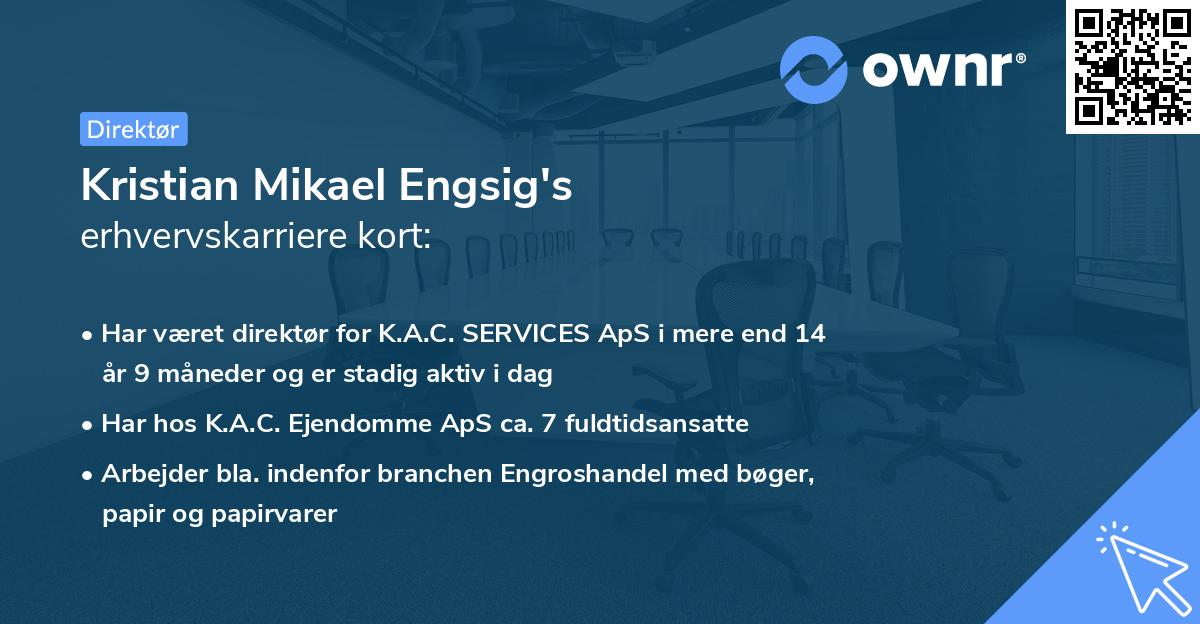 ownr®

Direktør

Kristian Mikael Engsig's
erhvervskarriere kort:

• Har været direktør for K.A.C. SERVICES ApS i mere end 14 år 9 måneder og er stadig aktiv i dag

• Har hos K.A.C. Ejendomme ApS ca. 7 fuldtidsansatte

• Arbejder bla. indenfor branchen Engroshandel med bøger, papir og papirvarer